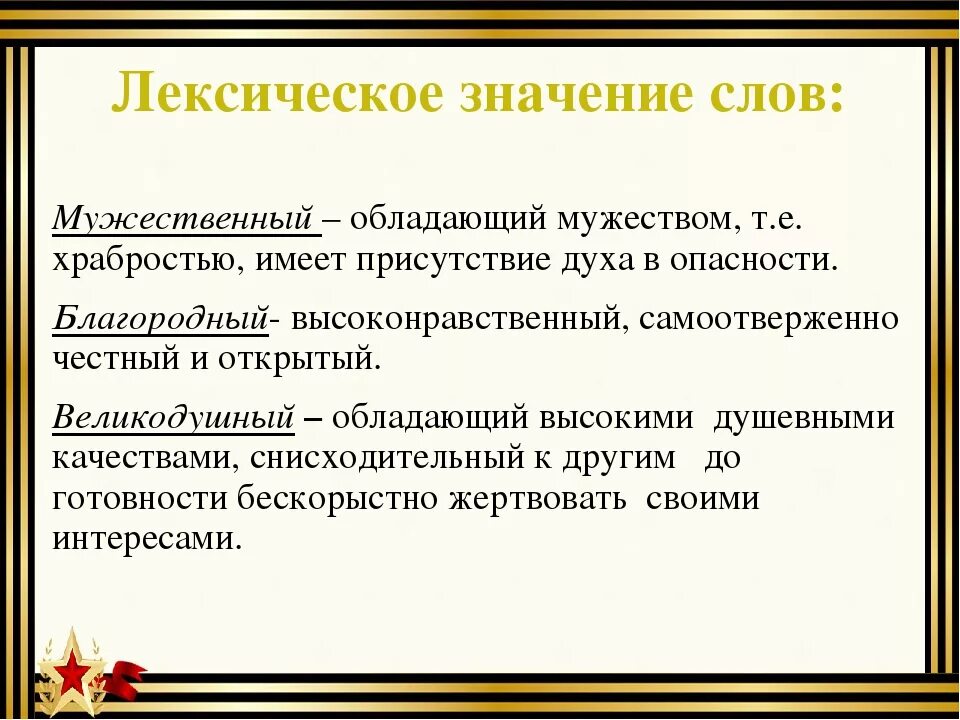 Лексическое значение слов:

Мужественный – обладающий мужеством, т.е. храбростью, имеет присутствие духа в опасности.

Благородный- высоконравственный, самоотверженно честный и открытый.

Великодушный – обладающий высокими душевными качествами, снисходительный к другим до готовности бескорыстно жертвовать своими интересами.